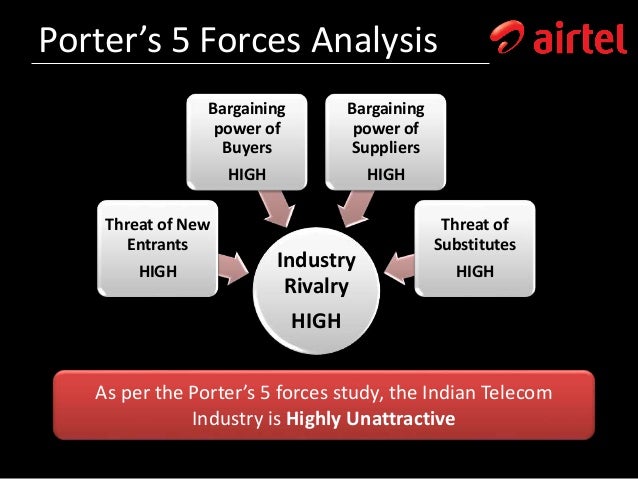 Porter's 5 Forces Analysis

airtel

Bargaining power of Buyers
HIGH

Bargaining power of Suppliers
HIGH

Threat of New Entrants
HIGH

Industry Rivalry
HIGH

Threat of Substitutes
HIGH

As per the Porter's 5 forces study, the Indian Telecom Industry is Highly Unattractive